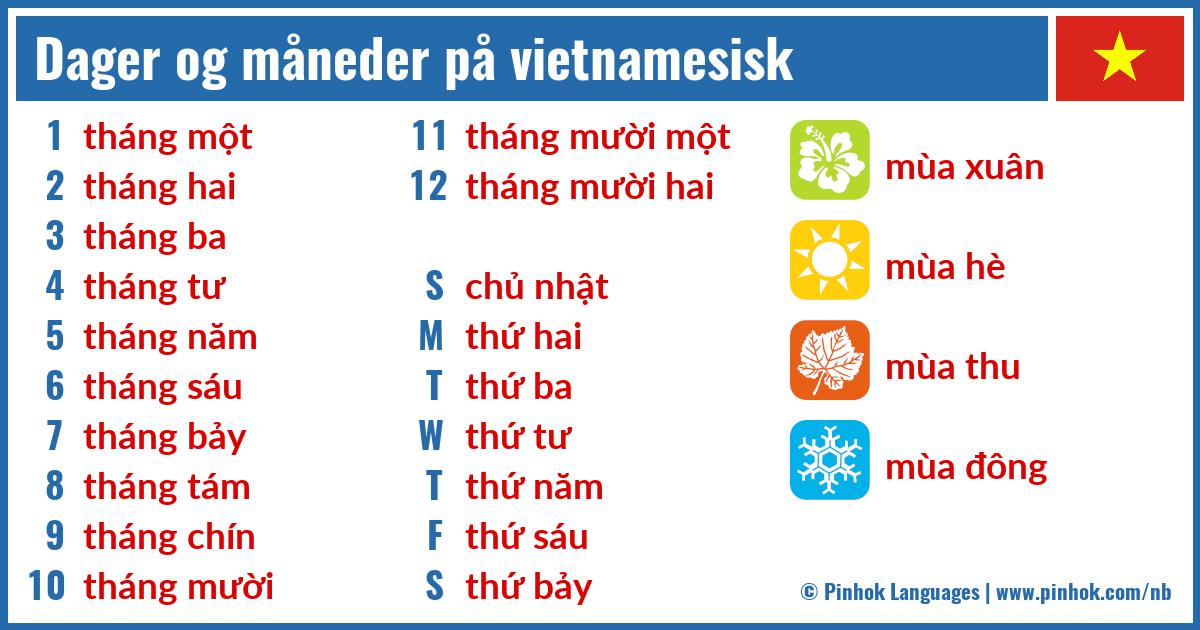 Dager og måneder på vietnamesisk

1 tháng một
2 tháng hai
3 tháng ba
4 tháng tư
5 tháng năm
6 tháng sáu
7 tháng bảy
8 tháng tám
9 tháng chín
10 tháng mười

11 tháng mười một
12 tháng mười hai

S chủ nhật
M thứ hai
T thứ ba
W thứ tư
T thứ năm
F thứ sáu
S thứ bảy

mùa xuân
mùa hè
mùa thu
mùa đông

© Pinhok Languages | www.pinhok.com/nb